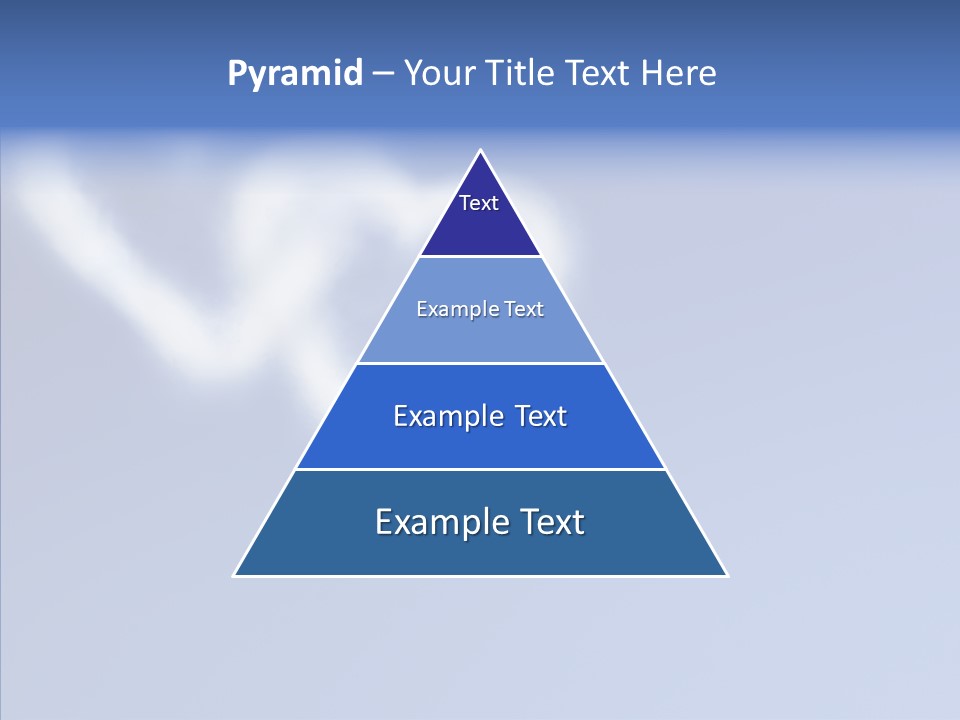 Pyramid – Your Title Text Here

Text

Example Text

Example Text

Example Text